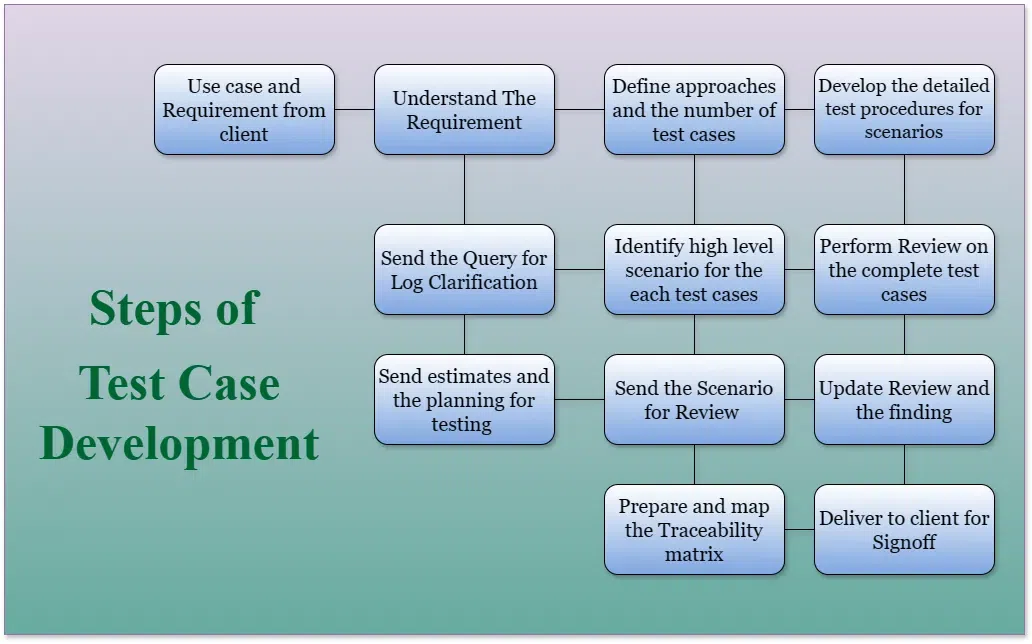 Use case and Requirement from client

Understand The Requirement

Define approaches and the number of test cases

Develop the detailed test procedures for scenarios

Send the Query for Log Clarification

Identify high level scenario for the each test cases

Perform Review on the complete test cases

Steps of Test Case Development

Send estimates and the planning for testing

Send the Scenario for Review

Update Review and the finding

Prepare and map the Traceability matrix

Deliver to client for Signoff